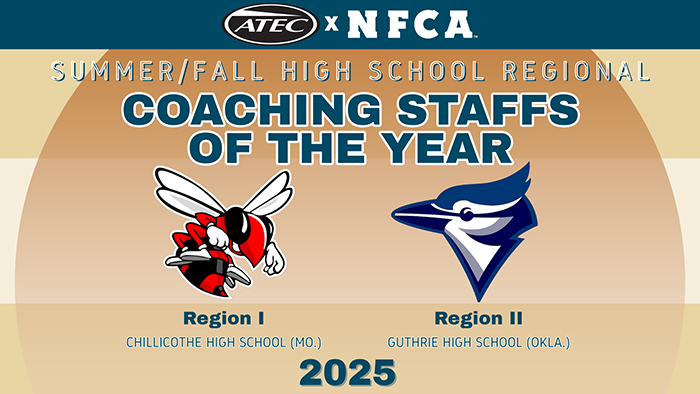 ATEC x NFCA

SUMMER/FALL HIGH SCHOOL REGIONAL

COACHING STAFFS OF THE YEAR

Region I
CHILLICOTHE HIGH SCHOOL (MO.)

Region II
GUTHRIE HIGH SCHOOL (OKLA.)

2025